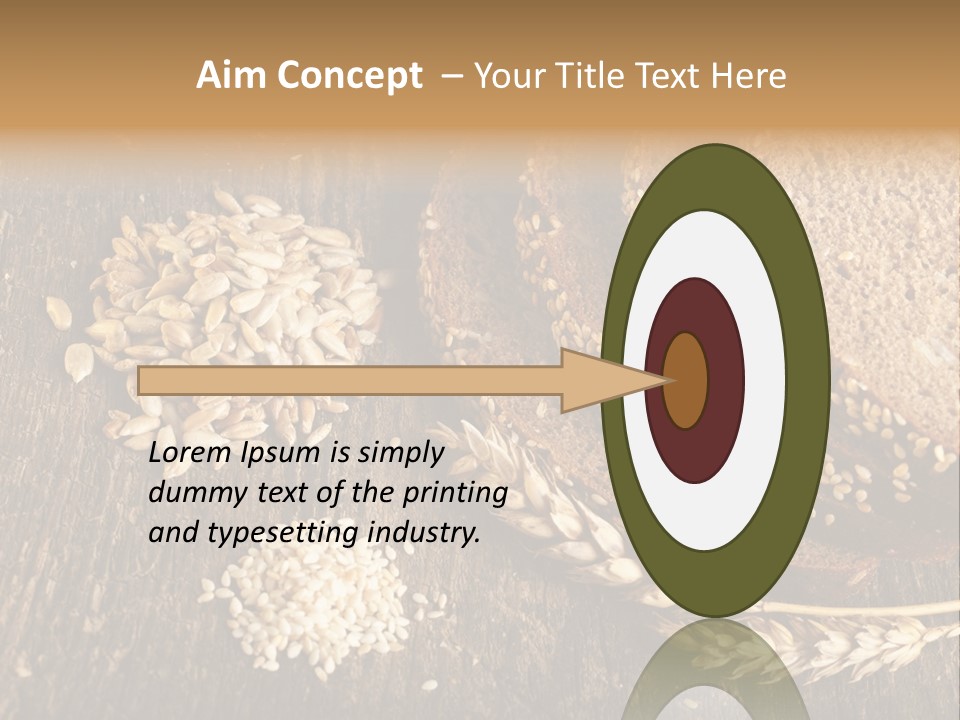 Aim Concept – Your Title Text Here

Lorem Ipsum is simply dummy text of the printing and typesetting industry.